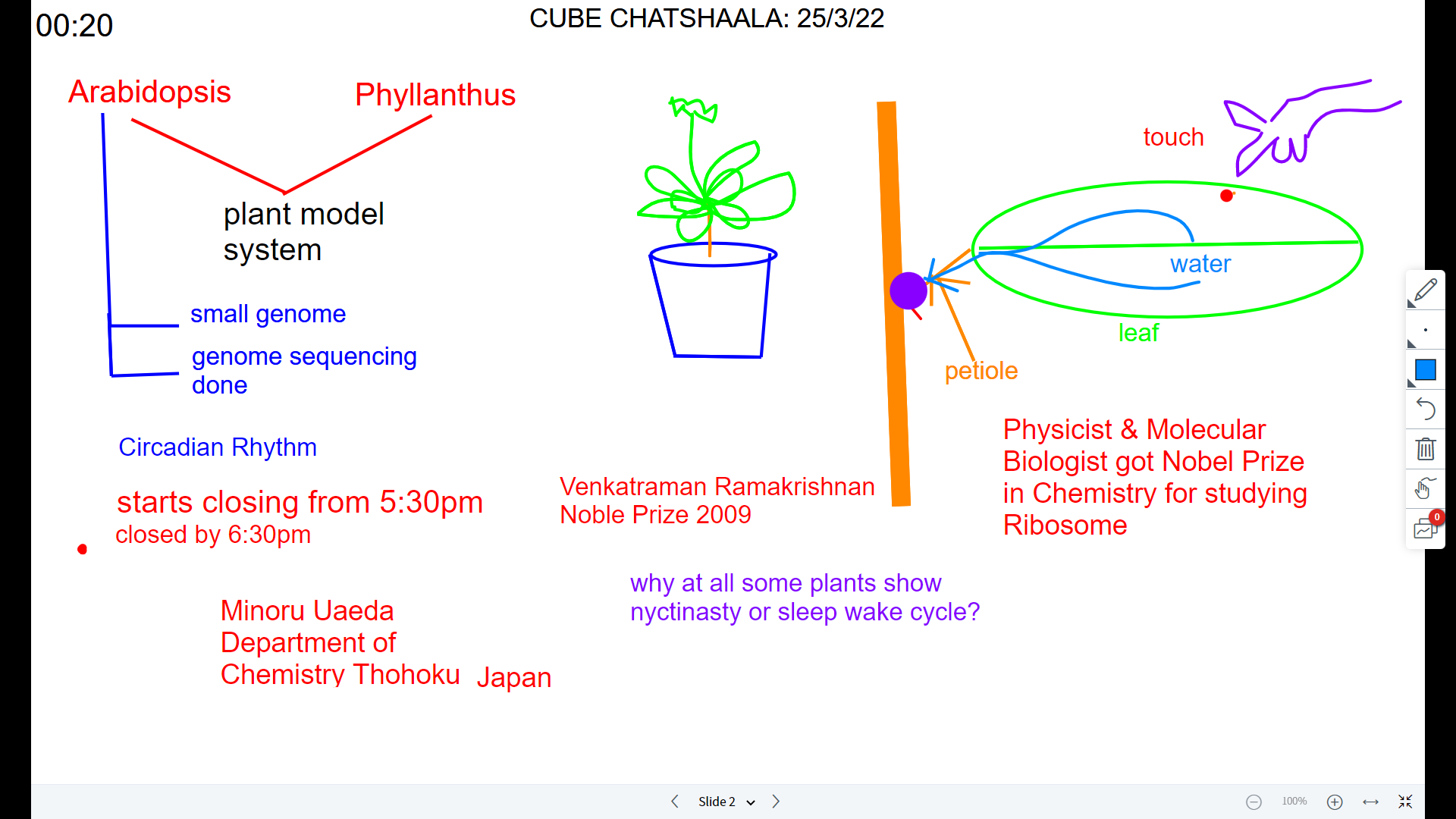 00:20

CUBE CHATSHAALA: 25/3/22

Arabidopsis

Phyllanthus

plant model system

small genome

genome sequencing done

Circadian Rhythm

starts closing from 5:30pm

closed by 6:30pm

Minoru Uaeda Department of Chemistry Thohoku Japan

touch

water

leaf

petiole

Venkatraman Ramakrishnan Noble Prize 2009

Physicist & Molecular Biologist got Nobel Prize in Chemistry for studying Ribosome

why at all some plants show nyctinasty or sleep wake cycle?

0

Slide 2

100%